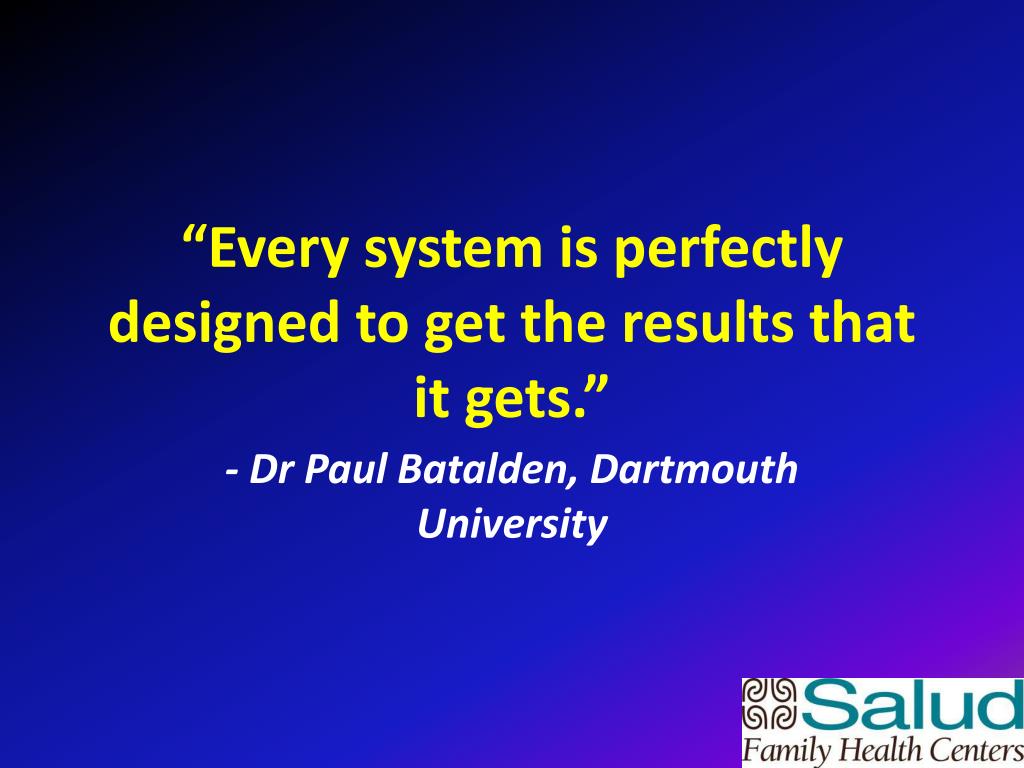 “Every system is perfectly designed to get the results that it gets.”

- Dr Paul Batalden, Dartmouth University

Salud
Family Health Centers